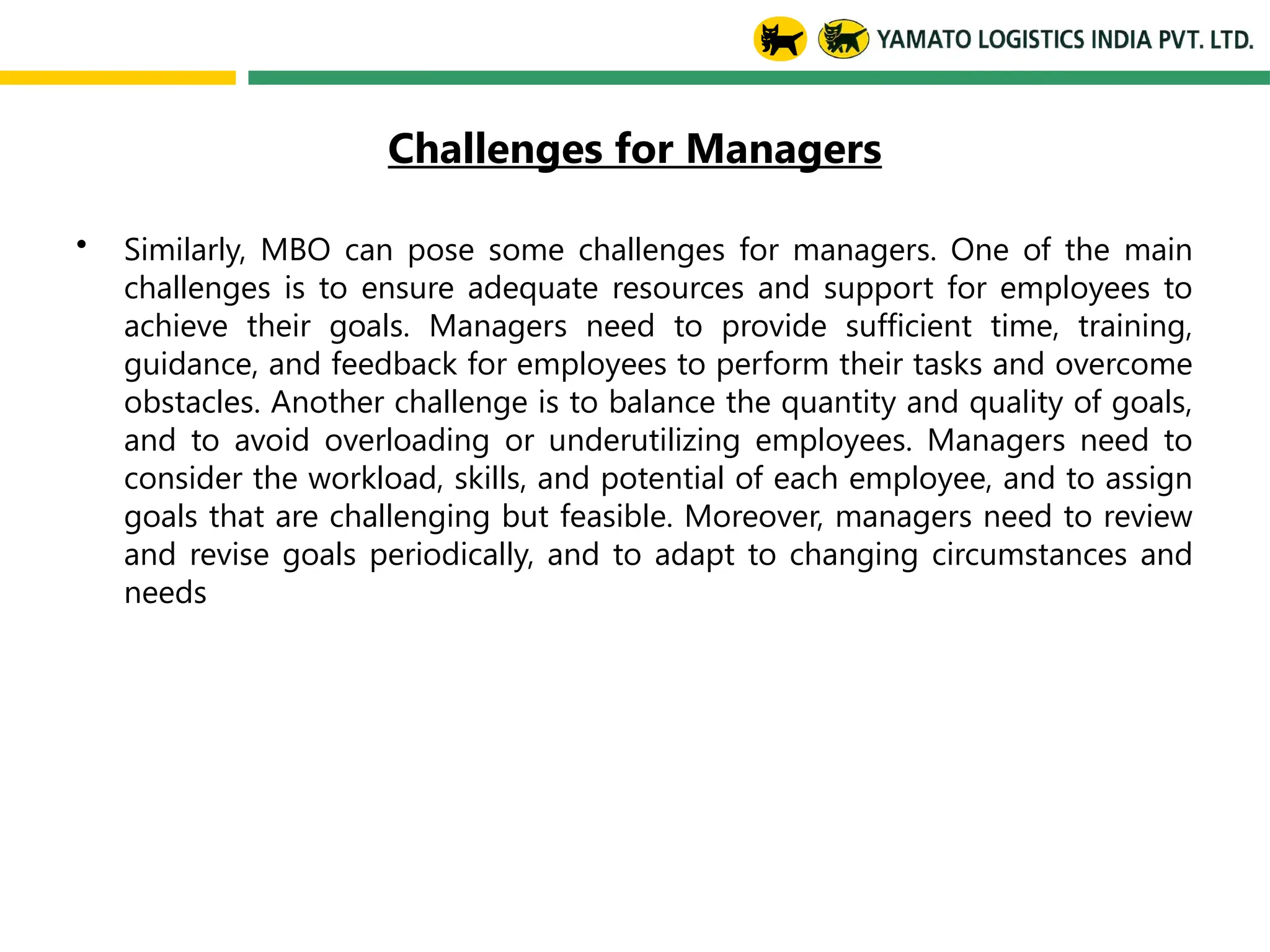 YAMATO LOGISTICS INDIA PVT. LTD.

Challenges for Managers

• Similarly, MBO can pose some challenges for managers. One of the main challenges is to ensure adequate resources and support for employees to achieve their goals. Managers need to provide sufficient time, training, guidance, and feedback for employees to perform their tasks and overcome obstacles. Another challenge is to balance the quantity and quality of goals, and to avoid overloading or underutilizing employees. Managers need to consider the workload, skills, and potential of each employee, and to assign goals that are challenging but feasible. Moreover, managers need to review and revise goals periodically, and to adapt to changing circumstances and needs